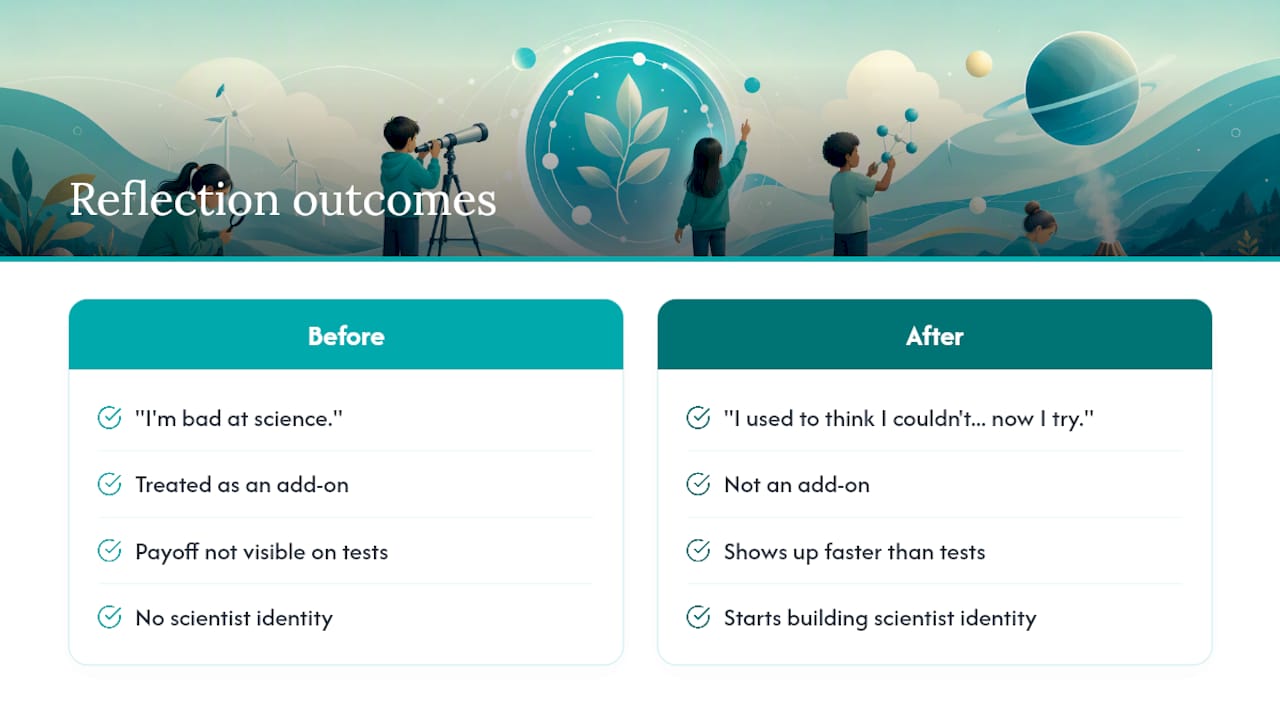 Reflection outcomes

Before

"I'm bad at science."

Treated as an add-on

Payoff not visible on tests

No scientist identity

After

"I used to think I couldn't... now I try."

Not an add-on

Shows up faster than tests

Starts building scientist identity